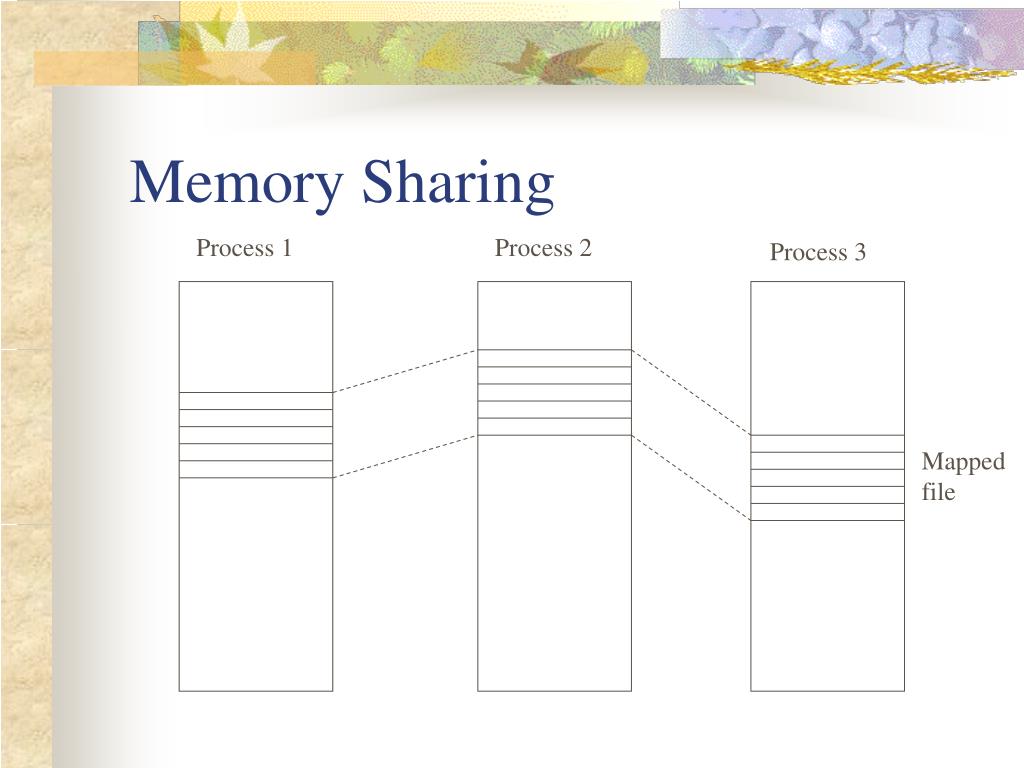 Memory Sharing

Process 1

Process 2

Process 3

Mapped file